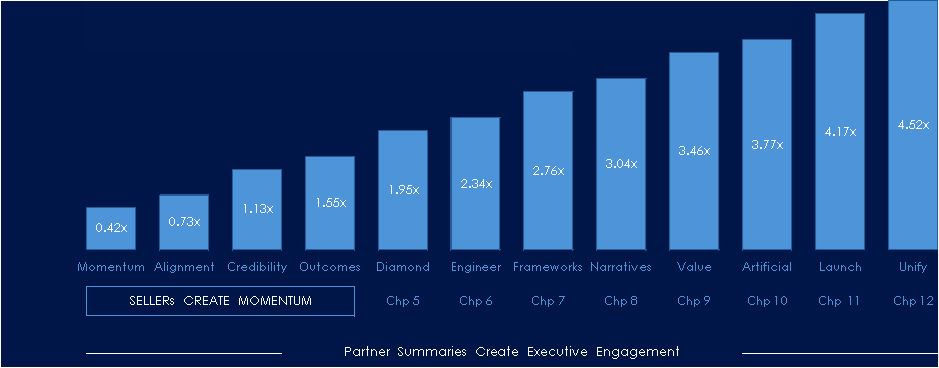 0.42x
0.73x
1.13x
1.55x
1.95x
2.34x
2.76x
3.04x
3.46x
3.77x
4.17x
4.52x

Momentum Alignment Credibility Outcomes Diamond Engineer Frameworks Narratives Value Artificial Launch Unify

SELLERs CREATE MOMENTUM

Chp 5 Chp 6 Chp 7 Chp 8 Chp 9 Chp 10 Chp 11 Chp 12

Partner Summaries Create Executive Engagement